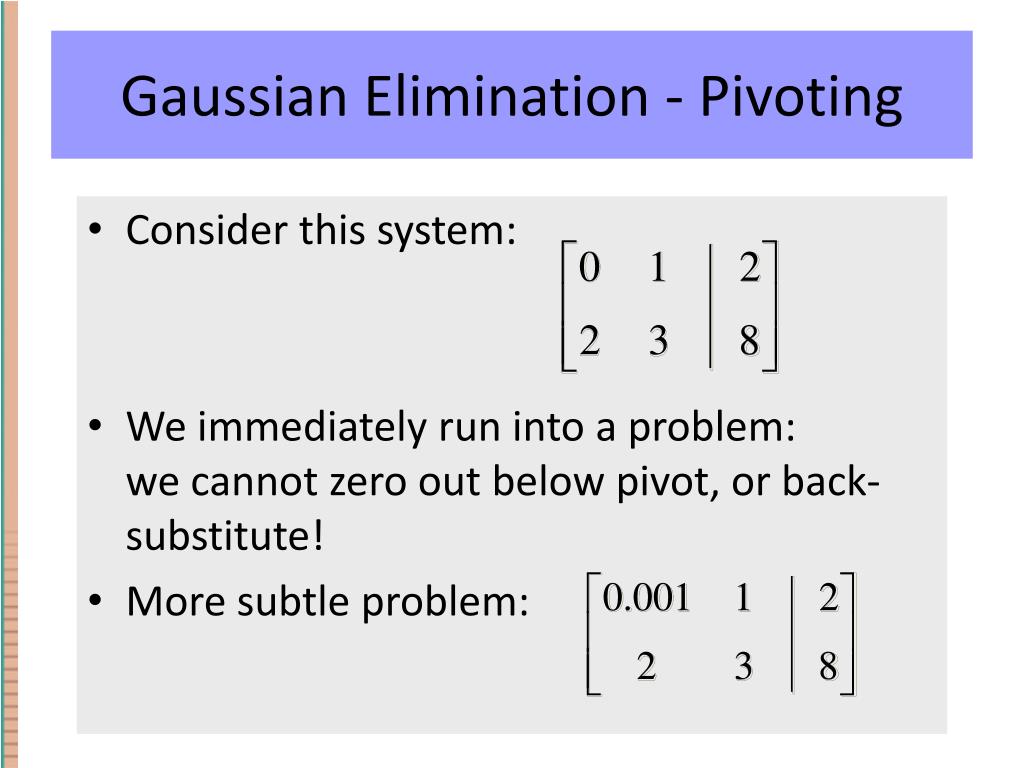 Gaussian Elimination - Pivoting

• Consider this system: $\left[\begin{array}{cc|c} 0 & 1 & 2 \\ 2 & 3 & 8 \end{array}\right]$

• We immediately run into a problem:
we cannot zero out below pivot, or back-substitute!

• More subtle problem: $\left[\begin{array}{cc|c} 0.001 & 1 & 2 \\ 2 & 3 & 8 \end{array}\right]$